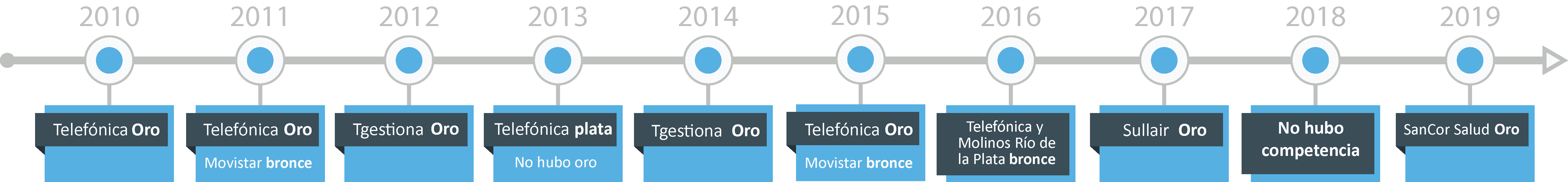 2010
Telefónica Oro

2011
Telefónica Oro
Movistar bronce

2012
Tgestiona Oro

2013
Telefónica plata
No hubo oro

2014
Tgestiona Oro

2015
Telefónica Oro
Movistar bronce

2016
Telefónica y Molinos Río de la Plata bronce

2017
Sullair Oro

2018
No hubo competencia

2019
SanCor Salud Oro